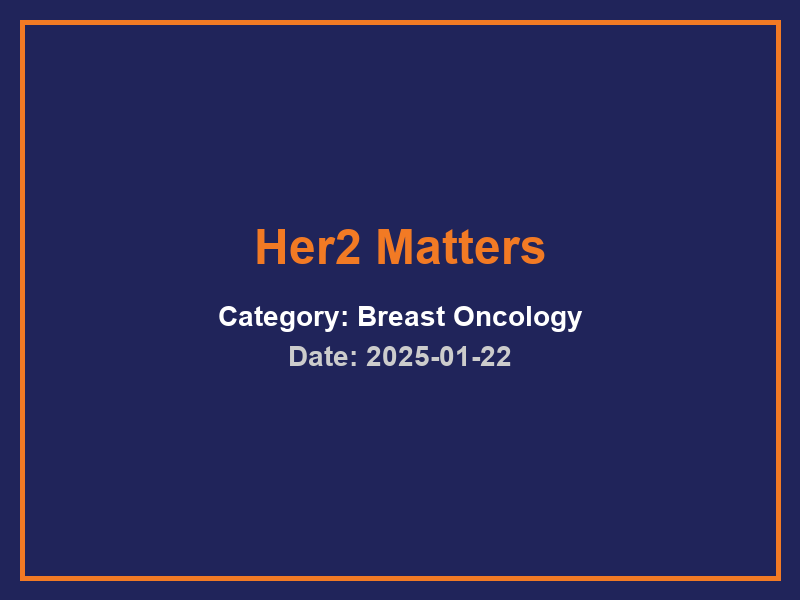 Her2 Matters

Category: Breast Oncology

Date: 2025-01-22